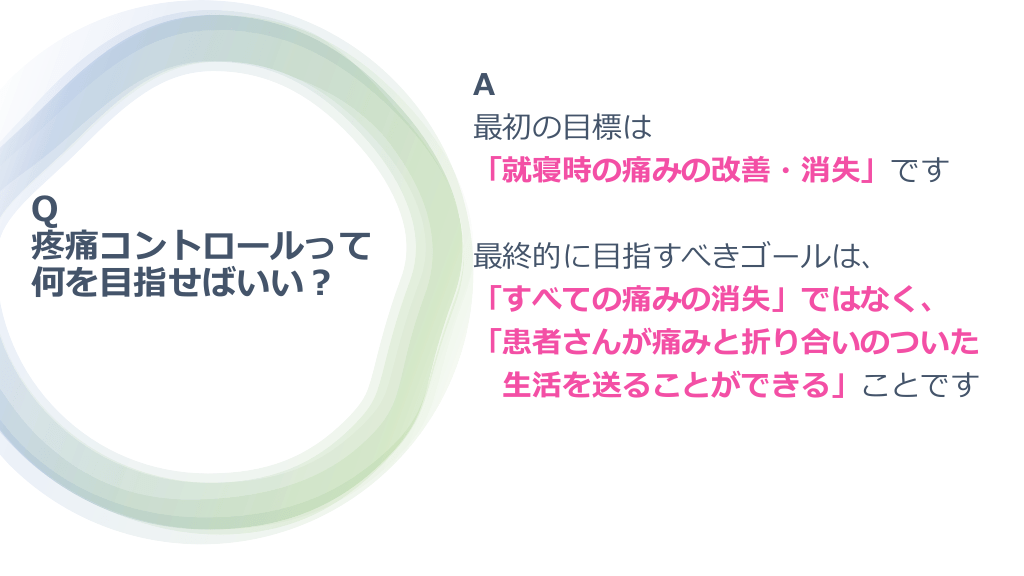 Q
疼痛コントロールって何を目指せばいい？

A
最初の目標は
「就寝時の痛みの改善・消失」です

最終的に目指すべきゴールは、
「すべての痛みの消失」ではなく、
「患者さんが痛みと折り合いのついた生活を送ることができる」ことです